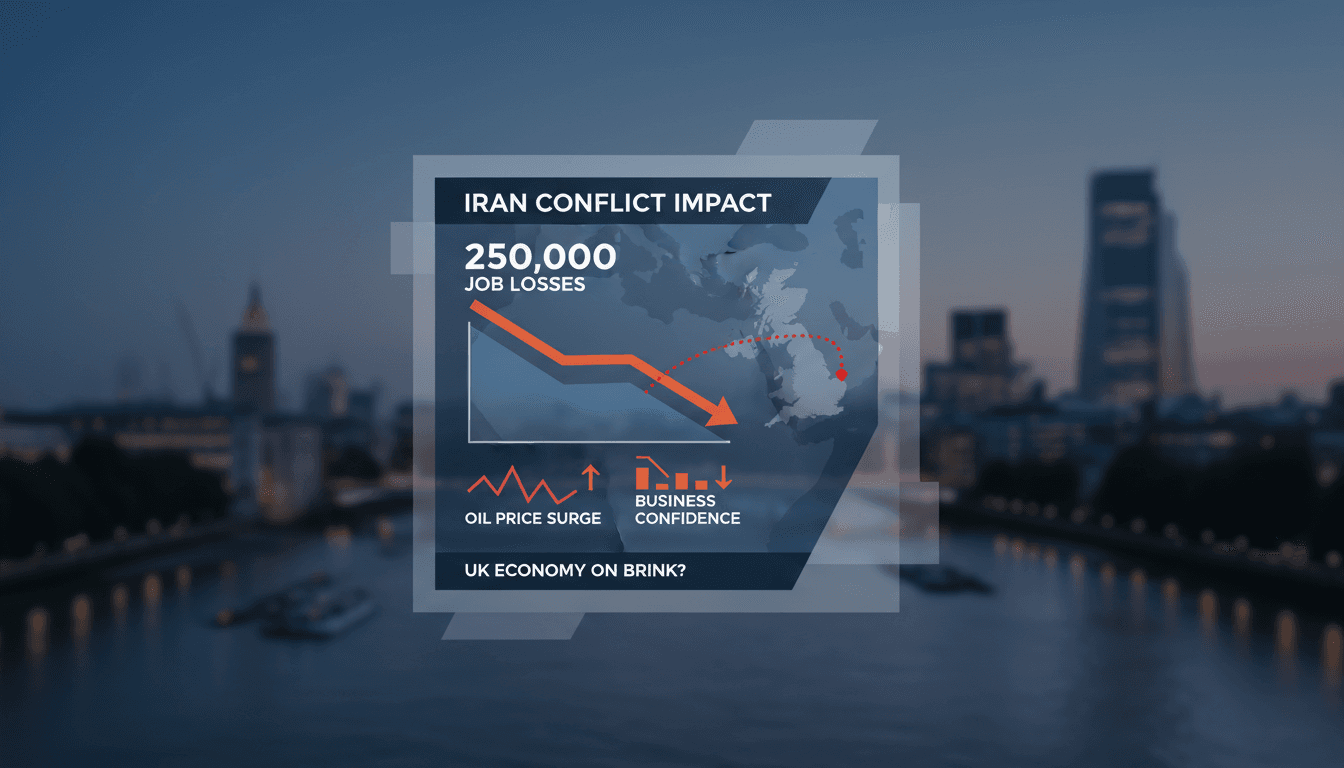 IRAN CONFLICT IMPACT

250,000
JOB LOSSES

OIL PRICE SURGE

BUSINESS CONFIDENCE

UK ECONOMY ON BRINK?